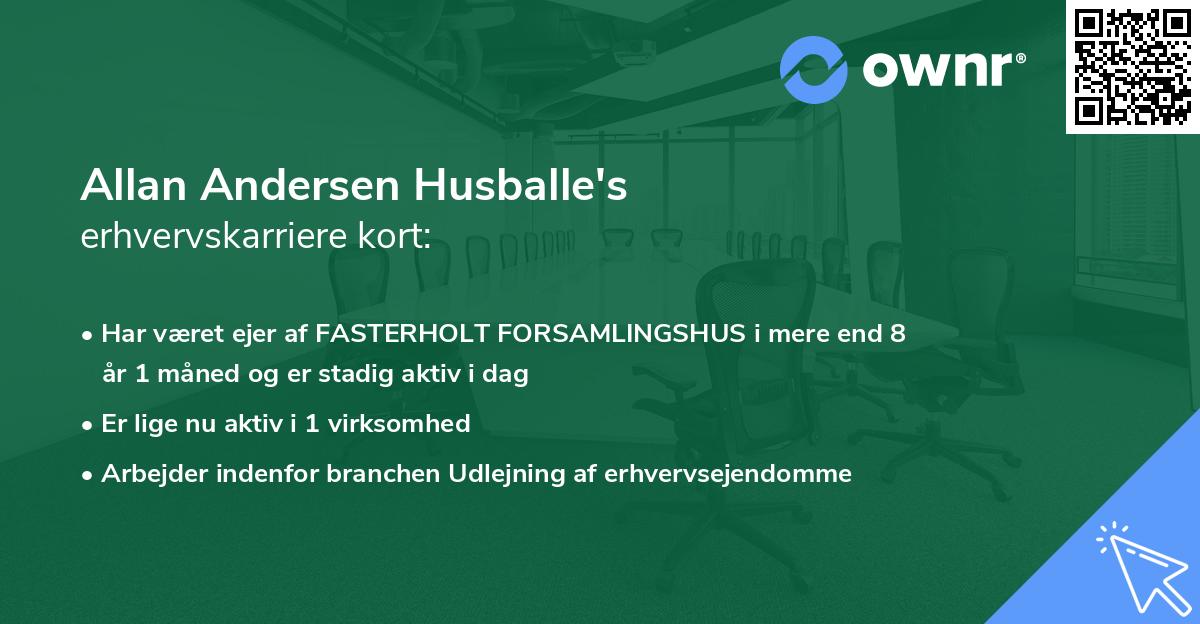 ownr®

Allan Andersen Husballe's
erhvervskarriere kort:

• Har været ejer af FASTERHOLT FORSAMLINGSHUS i mere end 8 år 1 måned og er stadig aktiv i dag
• Er lige nu aktiv i 1 virksomhed
• Arbejder indenfor branchen Udlejning af erhvervsejendomme